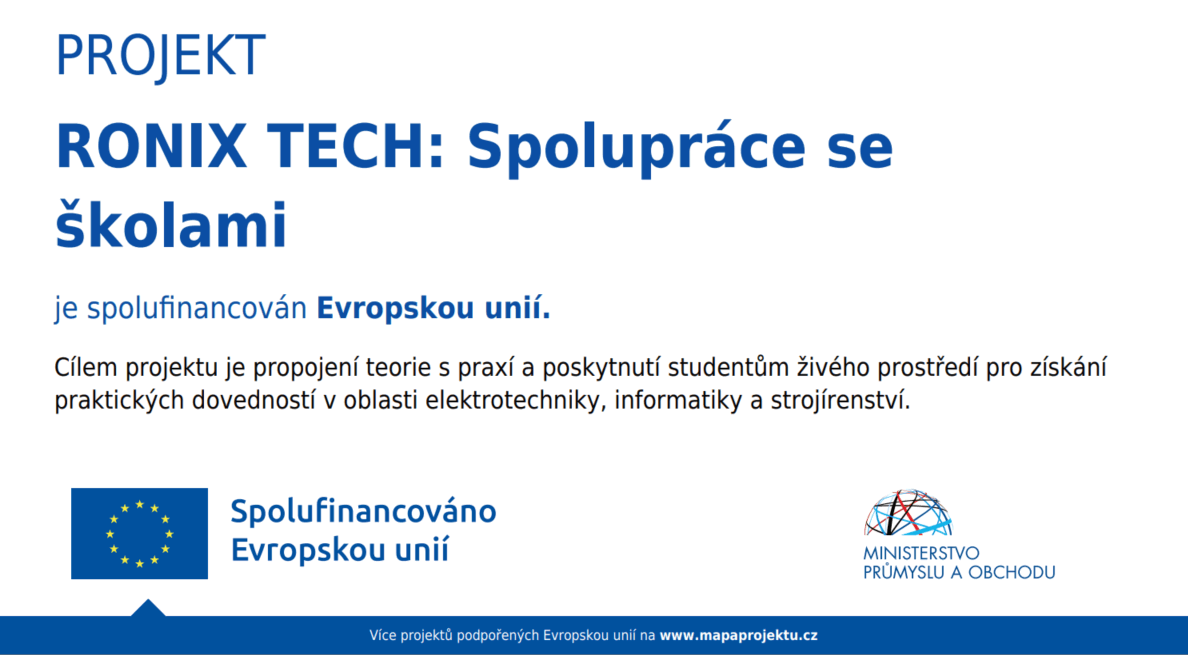 PROJEKT

RONIX TECH: Spolupráce se školami

je spolufinancován Evropskou unií.

Cílem projektu je propojení teorie s praxí a poskytnutí studentům živého prostředí pro získání praktických dovedností v oblasti elektrotechniky, informatiky a strojírenství.

Spolufinancováno Evropskou unií

MINISTERSTVO PRŮMYSLU A OBCHODU

Více projektů podpořených Evropskou unií na www.mapaprojektu.cz